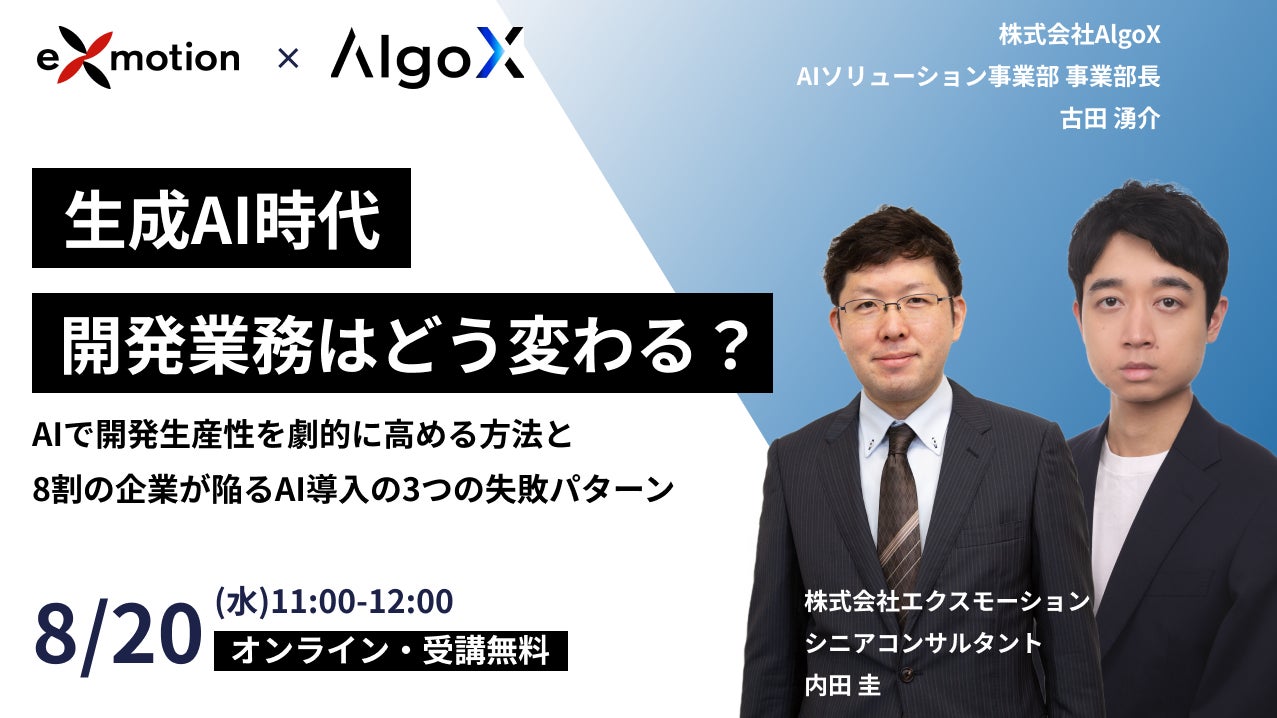 eXmotion × AlgoX

株式会社AlgoX
AIソリューション事業部 事業部長
古田 湧介

生成AI時代
開発業務はどう変わる？

AIで開発生産性を劇的に高める方法と
8割の企業が陥るAI導入の3つの失敗パターン

8/20 (水)11:00-12:00
オンライン・受講無料

株式会社エクスモーション
シニアコンサルタント
内田 圭